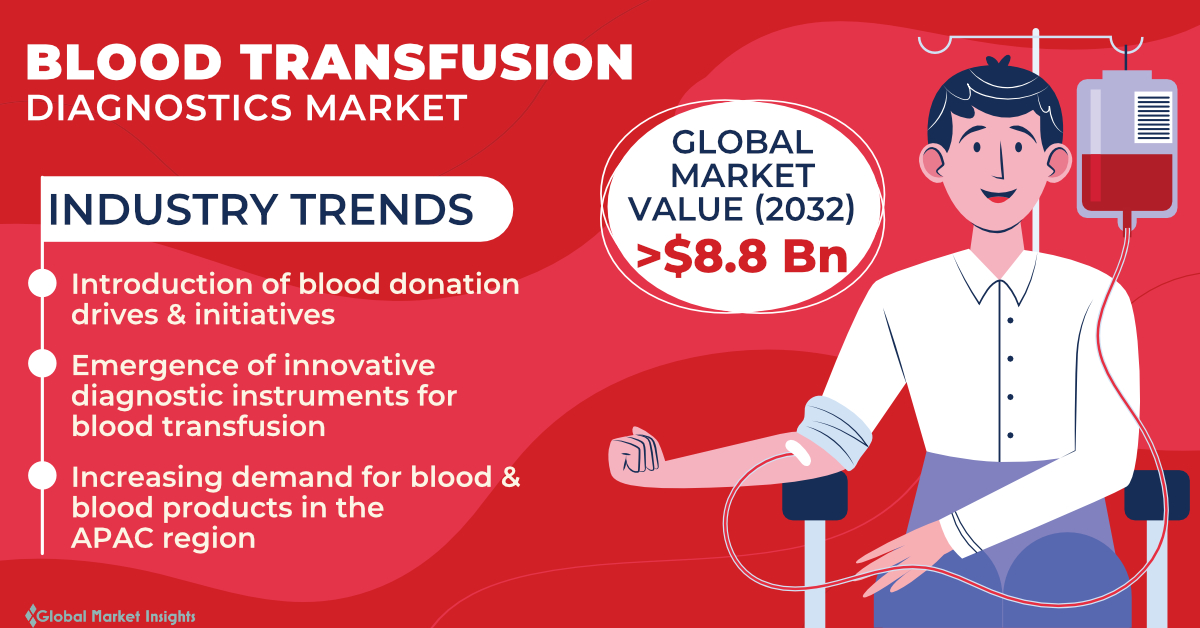 BLOOD TRANSFUSION
DIAGNOSTICS MARKET

INDUSTRY TRENDS

Introduction of blood donation drives & initiatives

Emergence of innovative diagnostic instruments for blood transfusion

Increasing demand for blood & blood products in the APAC region

GLOBAL MARKET VALUE (2032)
>$8.8 Bn

Global Market Insights